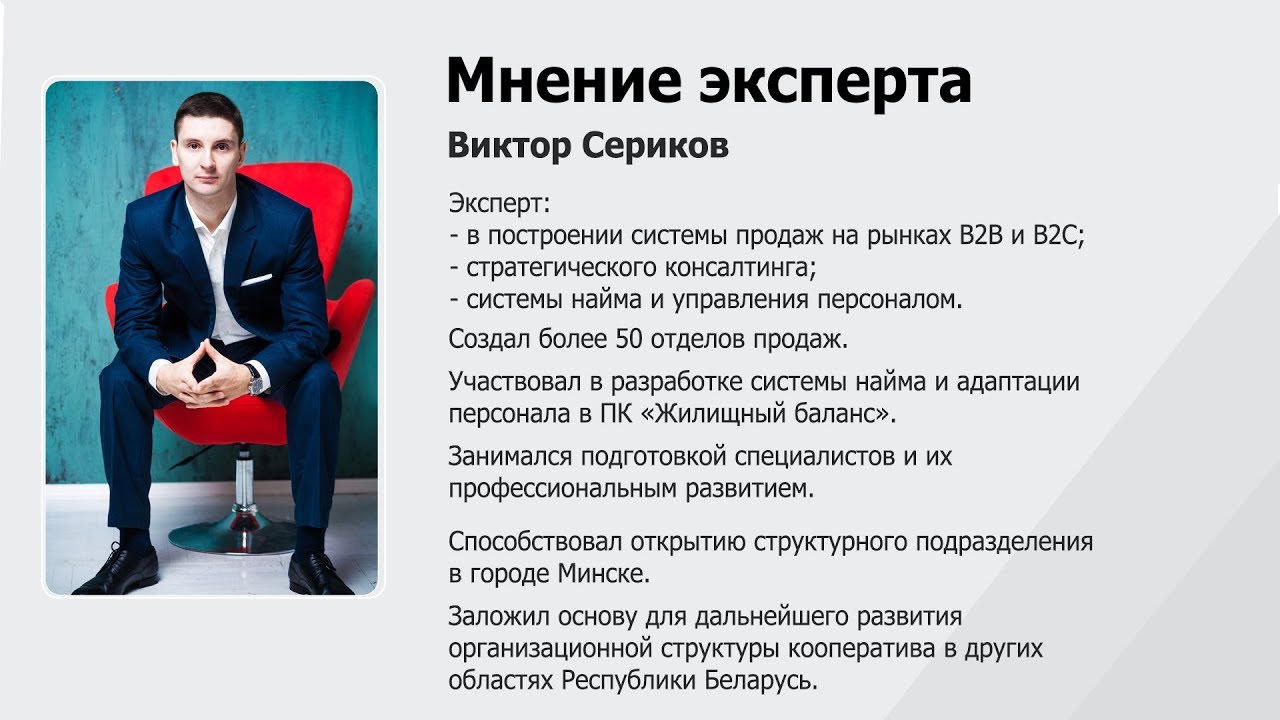 Мнение эксперта

Виктор Сериков

Эксперт:
- в построении системы продаж на рынках B2B и B2C;
- стратегического консалтинга;
- системы найма и управления персоналом.

Создал более 50 отделов продаж.

Участвовал в разработке системы найма и адаптации персонала в ПК «Жилищный баланс».

Занимался подготовкой специалистов и их профессиональным развитием.

Способствовал открытию структурного подразделения в городе Минске.

Заложил основу для дальнейшего развития организационной структуры кооператива в других областях Республики Беларусь.